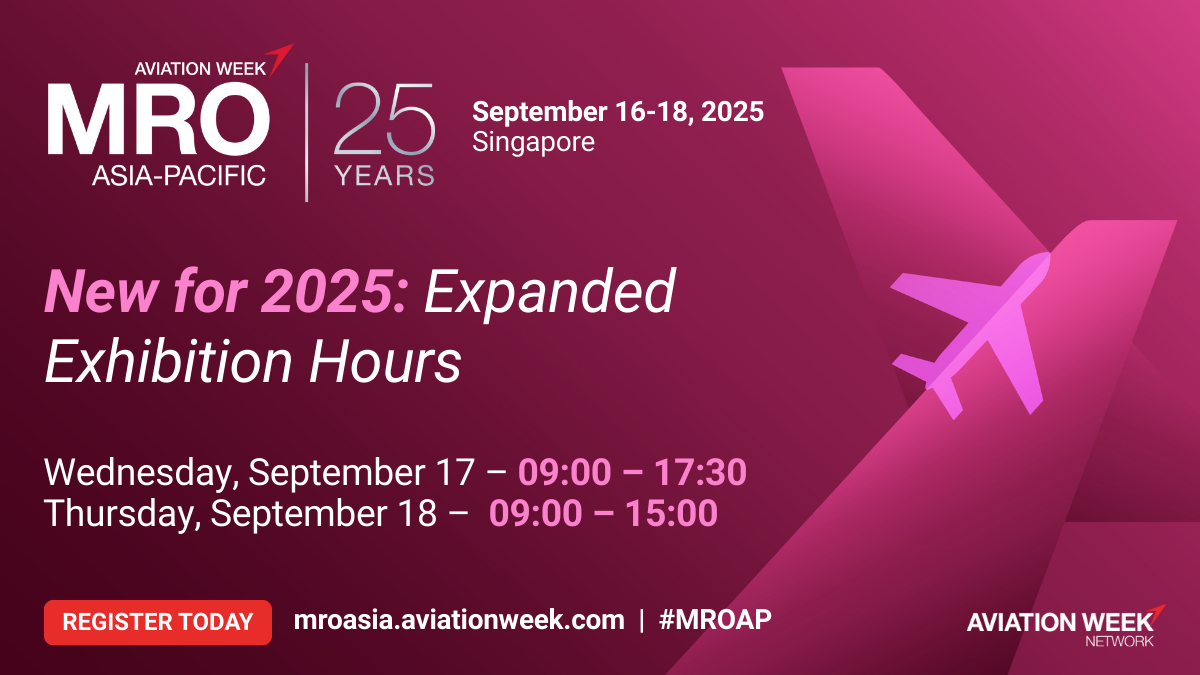 AVIATION WEEK
MRO
ASIA-PACIFIC
25 YEARS
September 16-18, 2025
Singapore

New for 2025: Expanded Exhibition Hours

Wednesday, September 17 – 09:00 – 17:30
Thursday, September 18 – 09:00 – 15:00

REGISTER TODAY
mroasia.aviationweek.com | #MROAP
AVIATION WEEK NETWORK